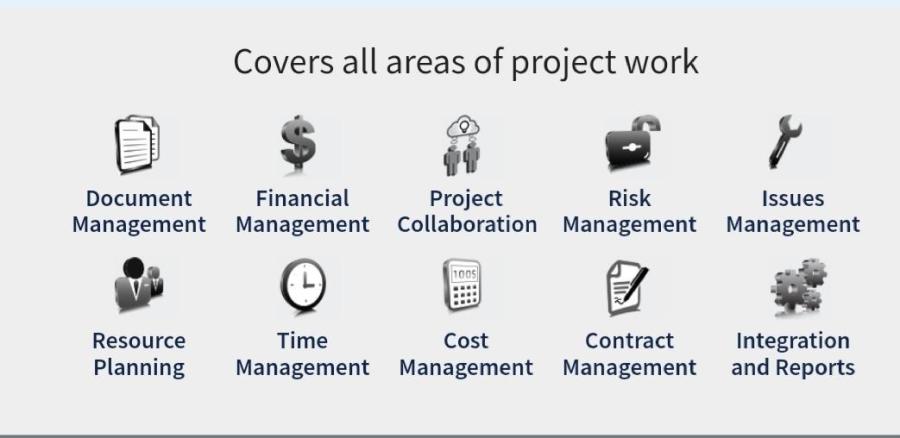 Covers all areas of project work

Document Management

Financial Management

Project Collaboration

Risk Management

Issues Management

Resource Planning

Time Management

1005

Cost Management

Contract Management

Integration and Reports